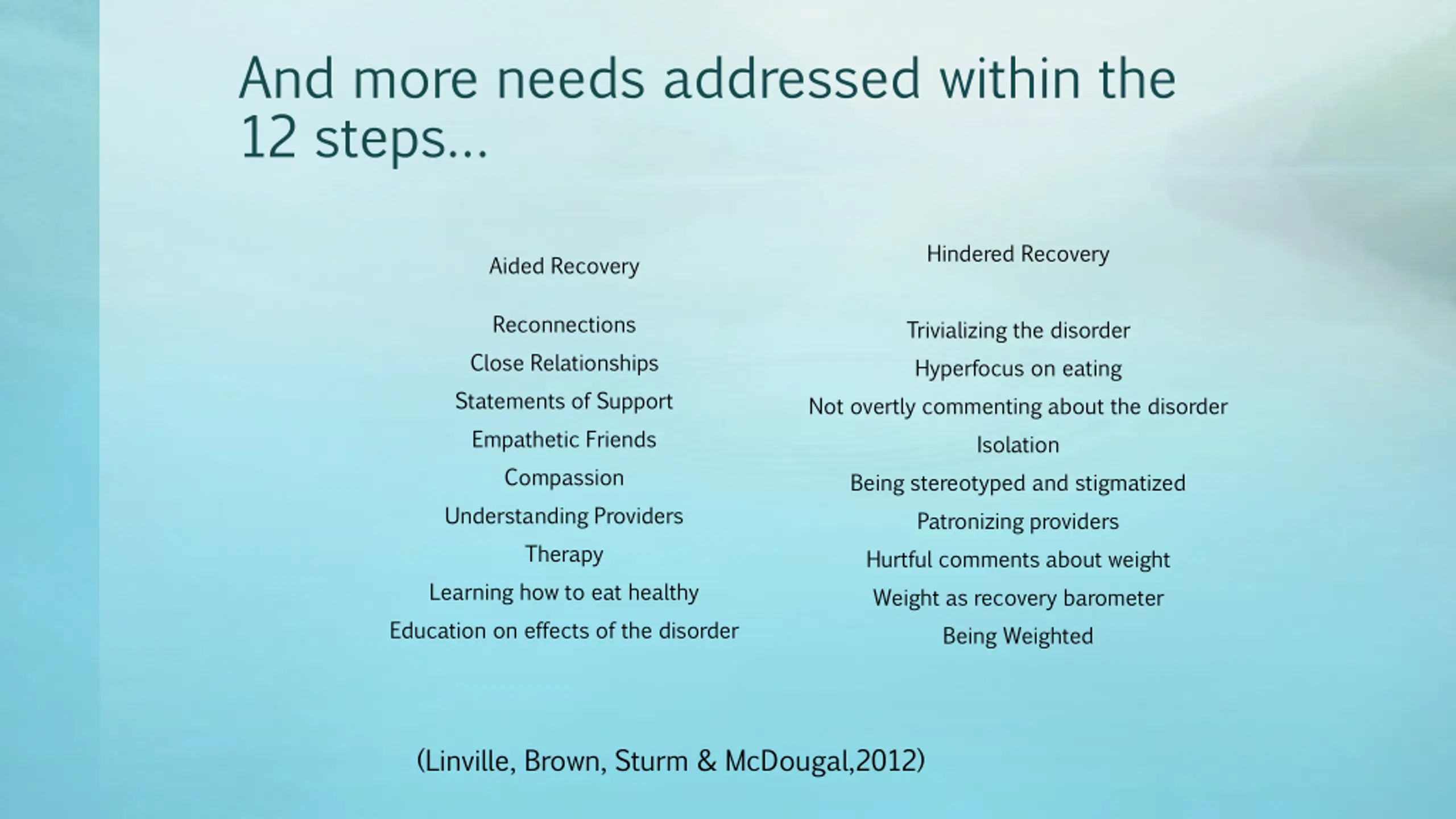 And more needs addressed within the 12 steps…

Aided Recovery

Reconnections
Close Relationships
Statements of Support
Empathetic Friends
Compassion
Understanding Providers
Therapy
Learning how to eat healthy
Education on effects of the disorder

Hindered Recovery

Trivializing the disorder
Hyperfocus on eating
Not overtly commenting about the disorder
Isolation
Being stereotyped and stigmatized
Patronizing providers
Hurtful comments about weight
Weight as recovery barometer
Being Weighted

(Linville, Brown, Sturm & McDougal,2012)